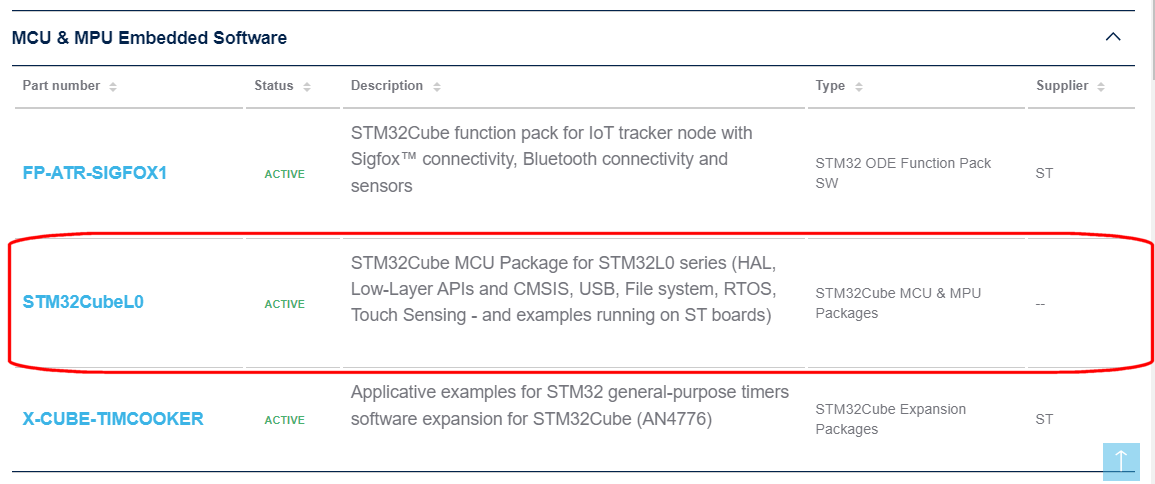 MCU & MPU Embedded Software

| Part number | Status | Description | Type | Supplier |
|---|---|---|---|---|
| FP-ATR-SIGFOX1 | ACTIVE | STM32Cube function pack for IoT tracker node with Sigfox™ connectivity, Bluetooth connectivity and sensors | STM32 ODE Function Pack SW | ST |
| STM32CubeL0 | ACTIVE | STM32Cube MCU Package for STM32L0 series (HAL, Low-Layer APIs and CMSIS, USB, File system, RTOS, Touch Sensing - and examples running on ST boards) | STM32Cube MCU & MPU Packages | -- |
| X-CUBE-TIMCOOKER | ACTIVE | Applicative examples for STM32 general-purpose timers software expansion for STM32Cube (AN4776) | STM32Cube Expansion Packages | ST |